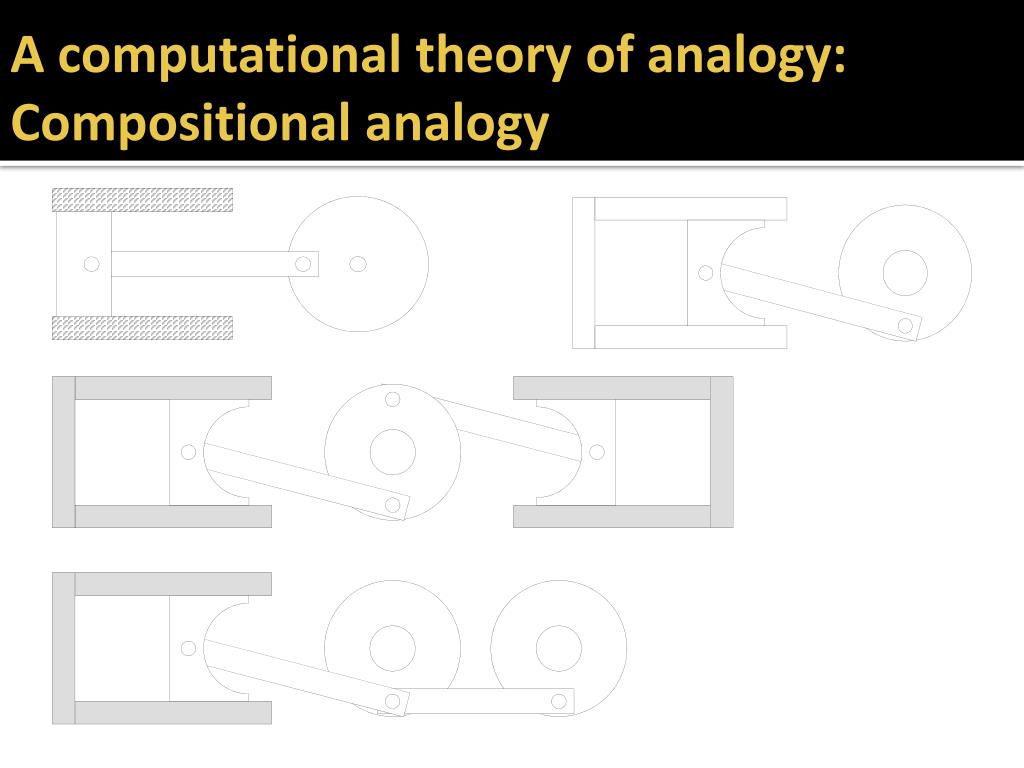 A computational theory of analogy: Compositional analogy